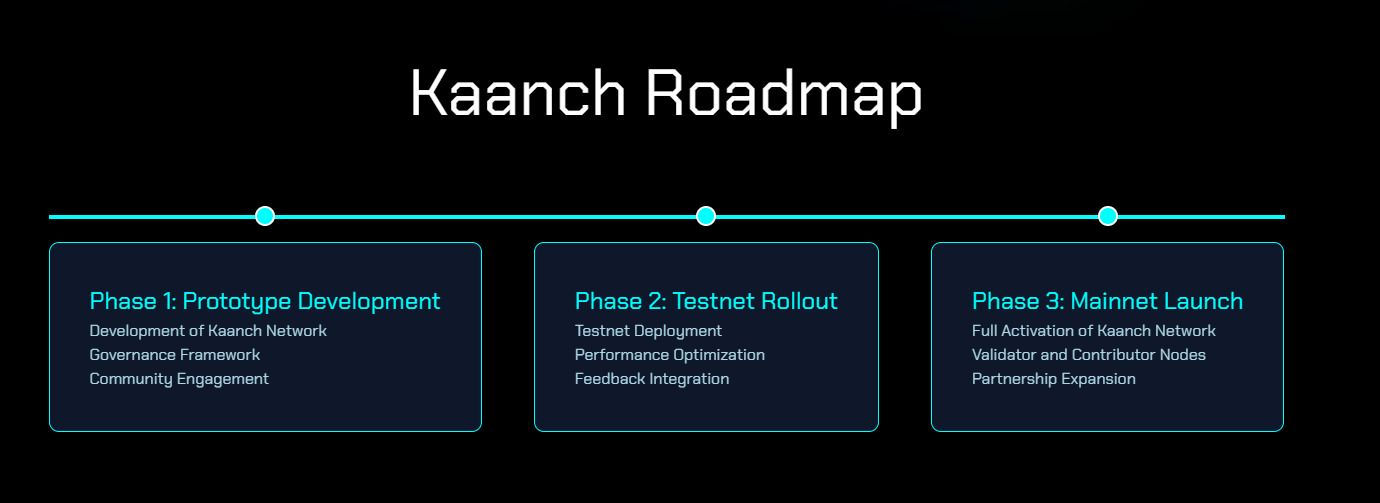 Kaanch Roadmap

Phase 1: Prototype Development
Development of Kaanch Network
Governance Framework
Community Engagement

Phase 2: Testnet Rollout
Testnet Deployment
Performance Optimization
Feedback Integration

Phase 3: Mainnet Launch
Full Activation of Kaanch Network
Validator and Contributor Nodes
Partnership Expansion